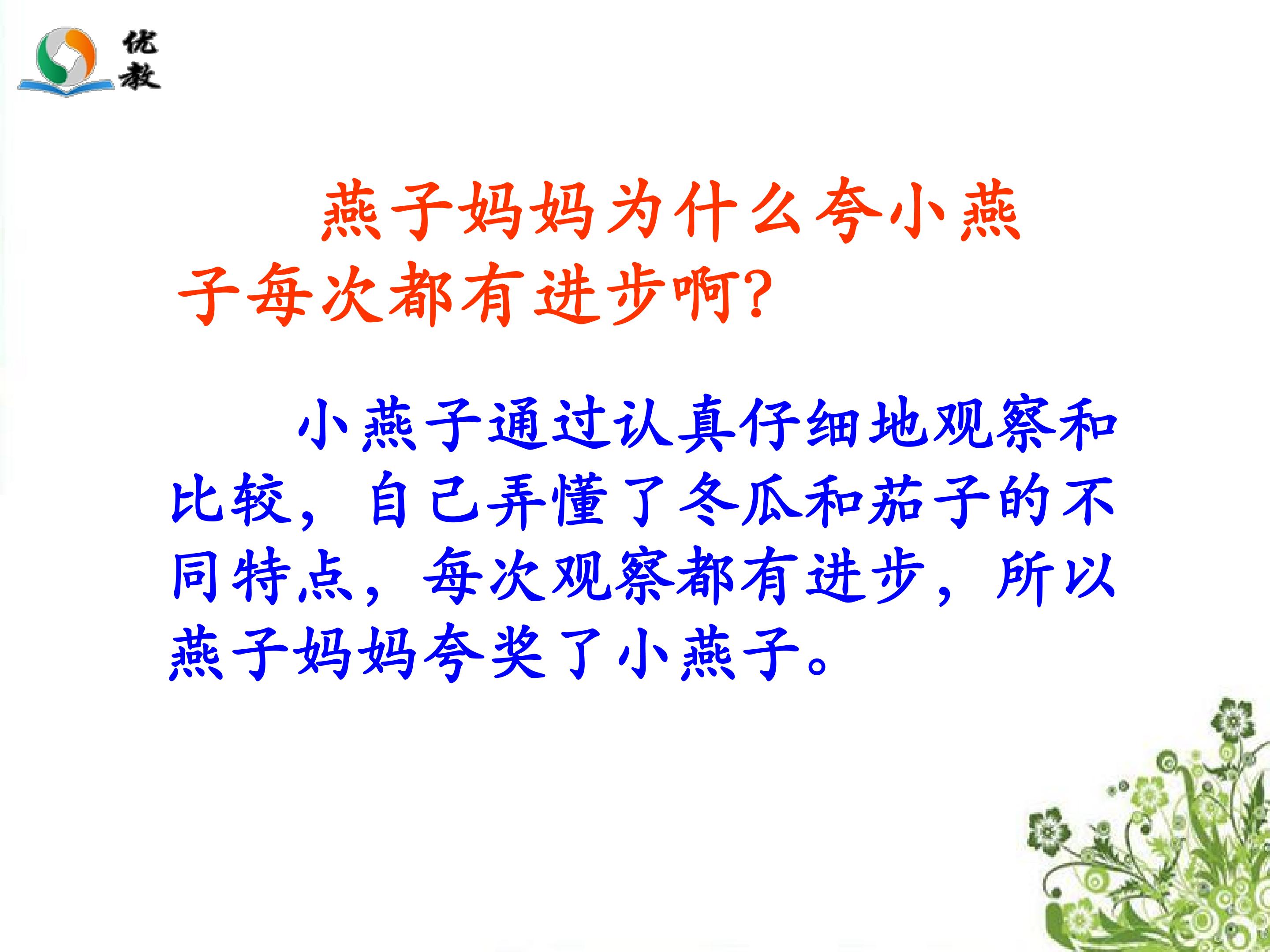 优教

燕子妈妈为什么夸小燕子每次都有进步啊?

小燕子通过认真仔细地观察和比较，自己弄懂了冬瓜和茄子的不同特点，每次观察都有进步，所以燕子妈妈夸奖了小燕子。